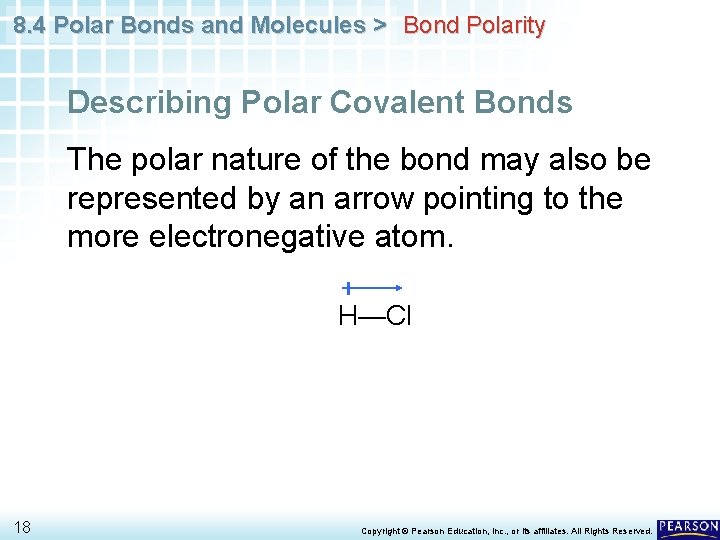 8.4 Polar Bonds and Molecules > Bond Polarity

Describing Polar Covalent Bonds

The polar nature of the bond may also be represented by an arrow pointing to the more electronegative atom.

H—Cl

18

Copyright © Pearson Education, Inc., or its affiliates. All Rights Reserved.

PEARSON